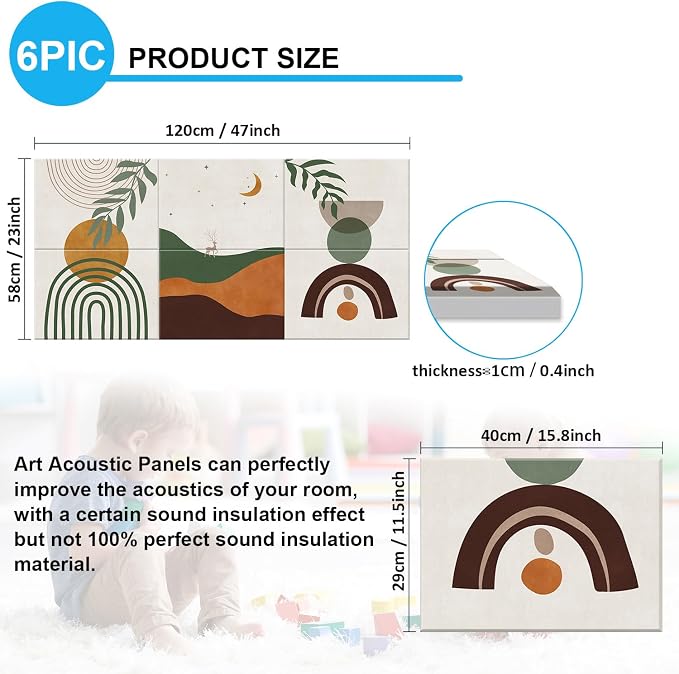 6PIC PRODUCT SIZE

120cm / 47inch

58cm / 23inch

thickness≈1cm / 0.4inch

40cm / 15.8inch

29cm / 11.5inch

Art Acoustic Panels can perfectly improve the acoustics of your room, with a certain sound insulation effect but not 100% perfect sound insulation material.